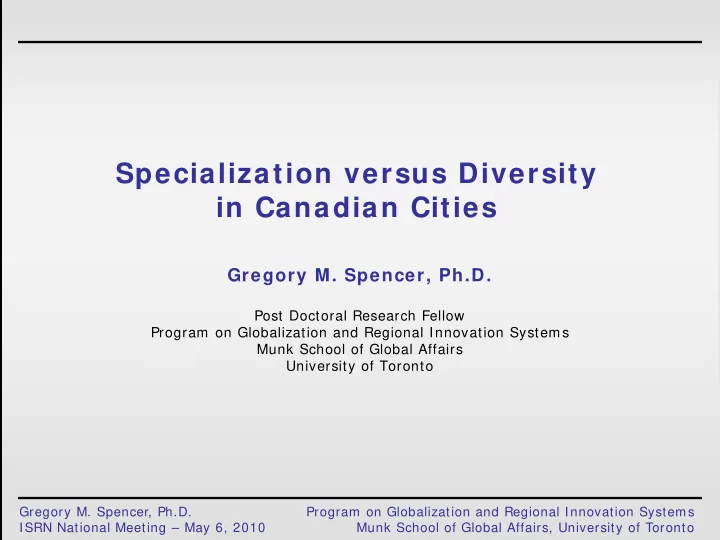 Specialization versus Diversity in Canadian Cities

Gregory M. Spencer, Ph.D.

Post Doctoral Research Fellow
Program on Globalization and Regional Innovation Systems
Munk School of Global Affairs
University of Toronto

Gregory M. Spencer, Ph.D.
ISRN National Meeting – May 6, 2010

Program on Globalization and Regional Innovation Systems
Munk School of Global Affairs, University of Toronto